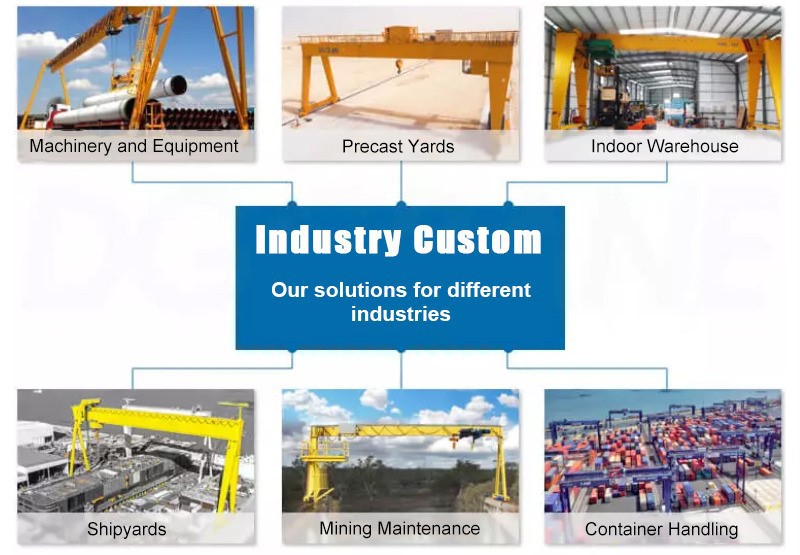 Machinery and Equipment

Precast Yards

Indoor Warehouse

Industry Custom

Our solutions for different industries

Shipyards

Mining Maintenance

Container Handling